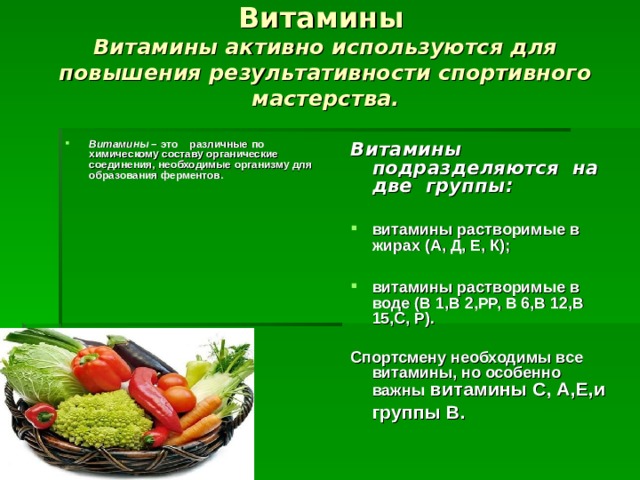 Витамины
Витамины активно используются для повышения результативности спортивного мастерства.

Витамины – это различные по химическому составу органические соединения, необходимые организму для образования ферментов.

Витамины подразделяются на две группы:

витамины растворимые в жирах (А, Д, Е, К);

витамины растворимые в воде (В 1,В 2,РР, В 6,В 12,В 15,С, Р).

Спортсмену необходимы все витамины, но особенно важны витамины С, А,Е,и группы В.